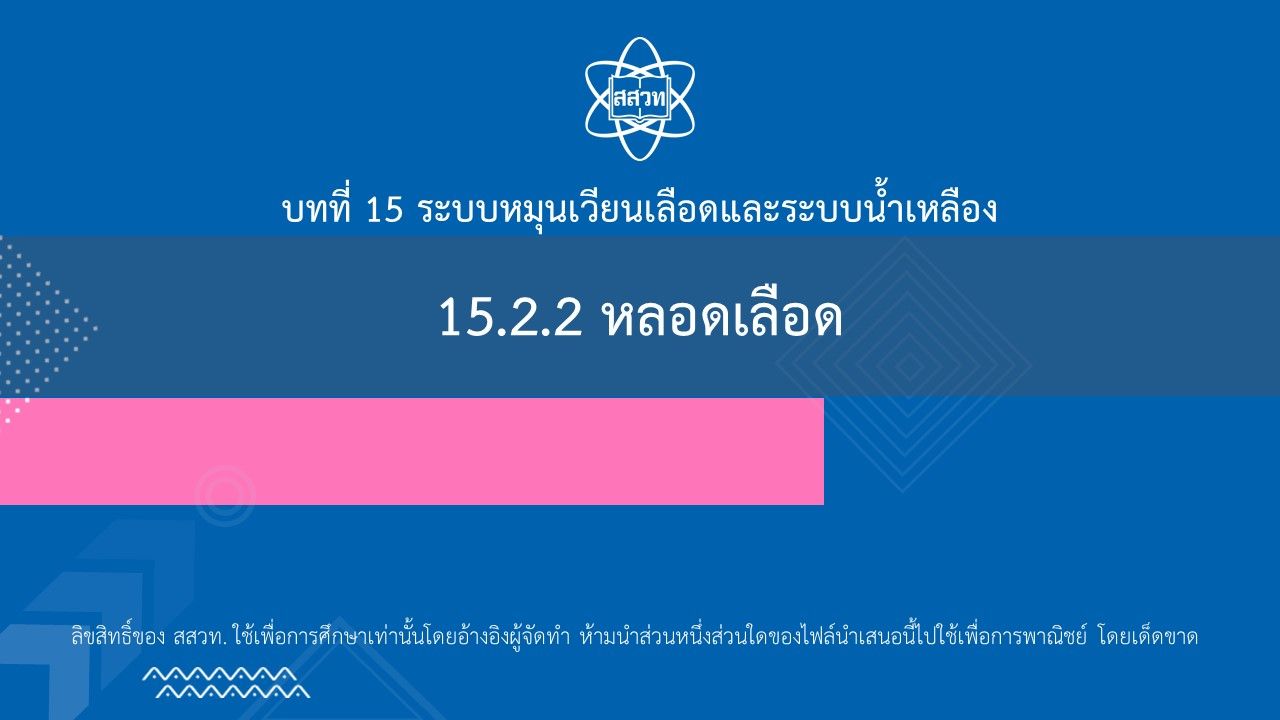 สสวท

บทที่ 15 ระบบหมุนเวียนเลือดและระบบน้ำเหลือง

15.2.2 หลอดเลือด

ลิขสิทธิ์ของ สสวท. ใช้เพื่อการศึกษาเท่านั้นโดยอ้างอิงผู้จัดทำ ห้ามนำส่วนหนึ่งส่วนใดของไฟล์นำเสนอนี้ไปใช้เพื่อการพาณิชย์ โดยเด็ดขาด